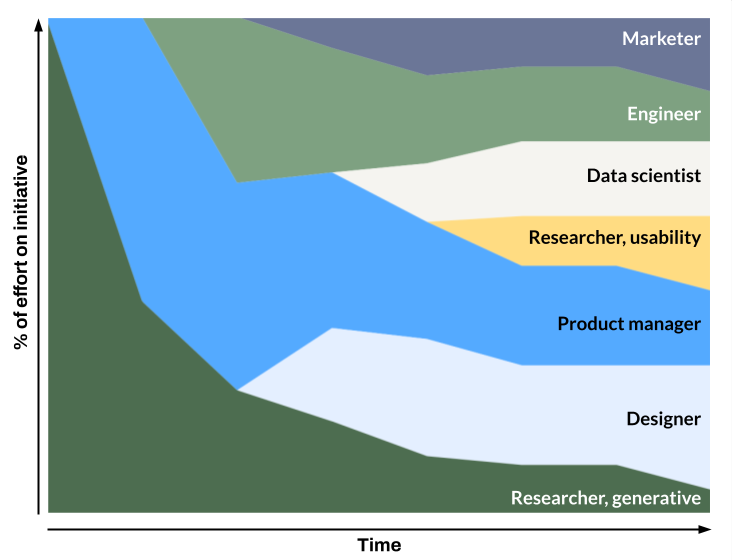 % of effort on initiative

Marketer
Engineer
Data scientist
Researcher, usability
Product manager
Designer
Researcher, generative

Time